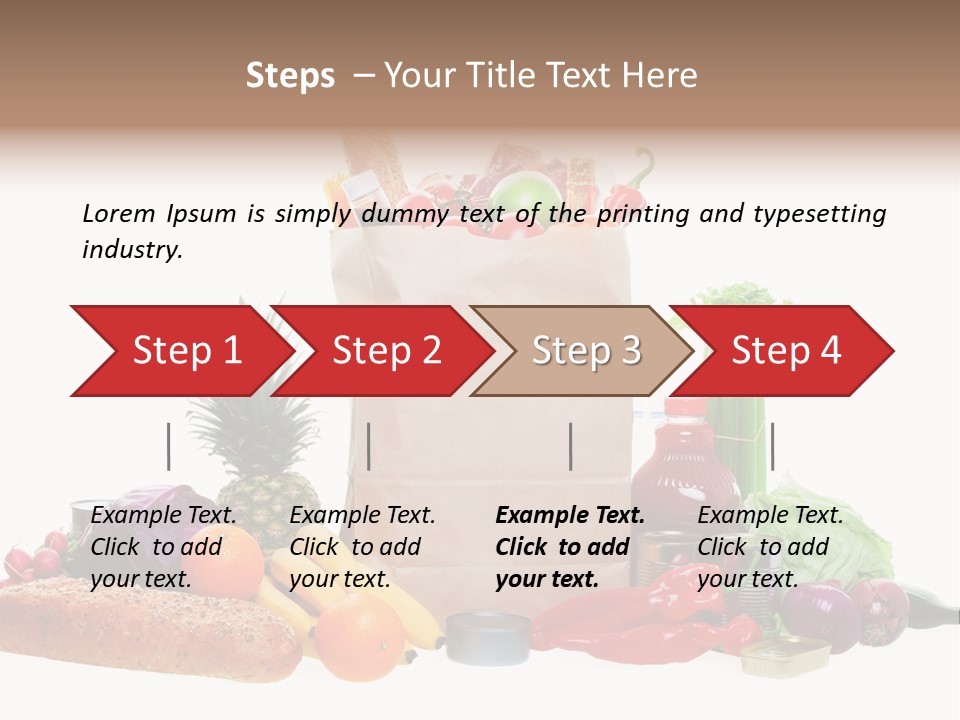 Steps – Your Title Text Here

Lorem Ipsum is simply dummy text of the printing and typesetting industry.

Step 1

Step 2

Step 3

Step 4

Example Text. Click to add your text.

Example Text. Click to add your text.

Example Text. Click to add your text.

Example Text. Click to add your text.